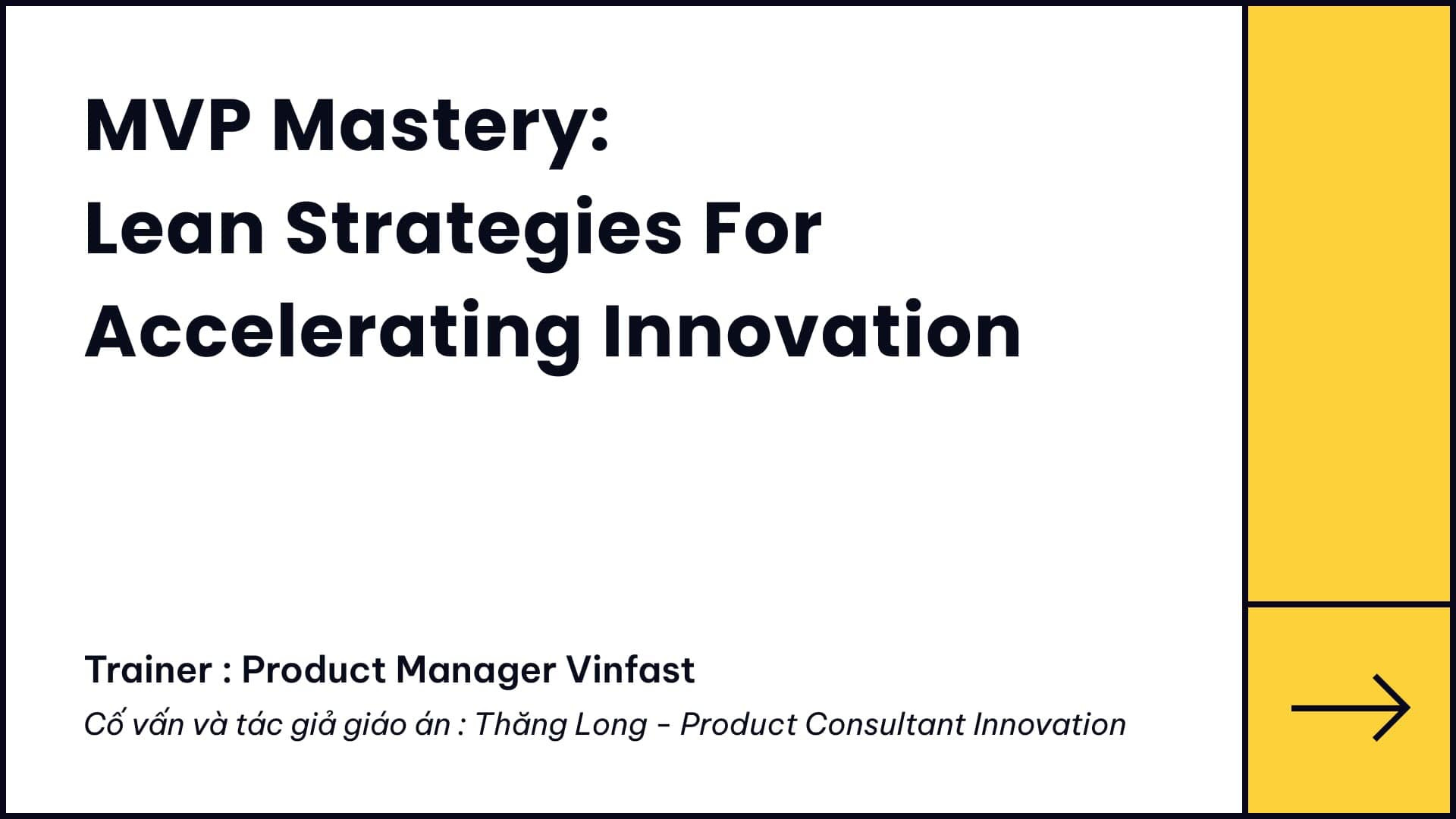 MVP Mastery:
Lean Strategies For Accelerating Innovation

Trainer : Product Manager Vinfast

Cố vấn và tác giả giáo án : Thăng Long - Product Consultant Innovation